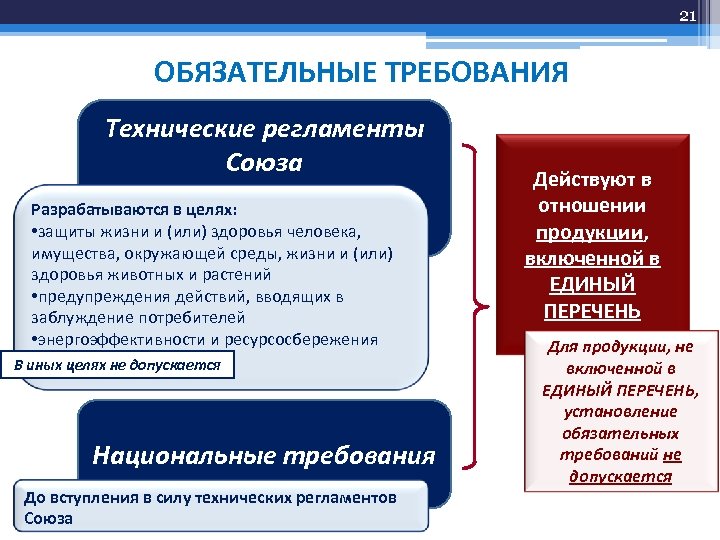 21

ОБЯЗАТЕЛЬНЫЕ ТРЕБОВАНИЯ

Технические регламенты Союза

Разрабатываются в целях:
•защиты жизни и (или) здоровья человека, имущества, окружающей среды, жизни и (или) здоровья животных и растений
•предупреждения действий, вводящих в заблуждение потребителей
•энергоэффективности и ресурсосбережения

В иных целях не допускается

Национальные требования

До вступления в силу технических регламентов Союза

Действуют в отношении продукции, включенной в ЕДИНЫЙ ПЕРЕЧЕНЬ

Для продукции, не включенной в ЕДИНЫЙ ПЕРЕЧЕНЬ, установление обязательных требований не допускается